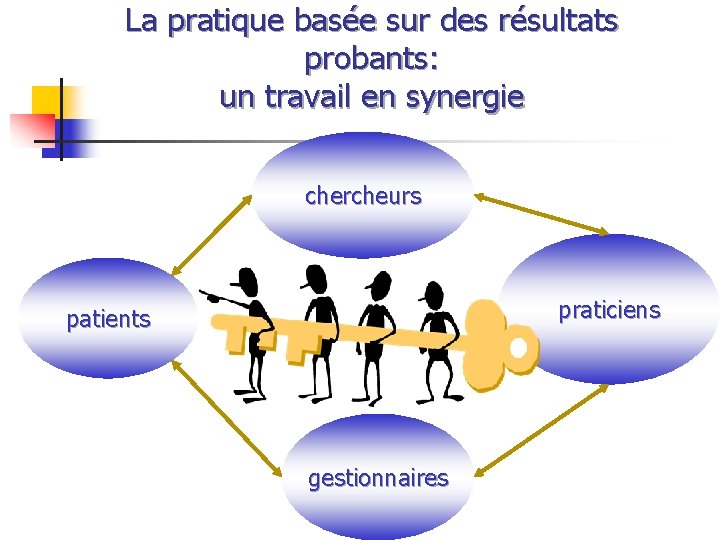 La pratique basée sur des résultats probants:
un travail en synergie

chercheurs

patients

praticiens

gestionnaires